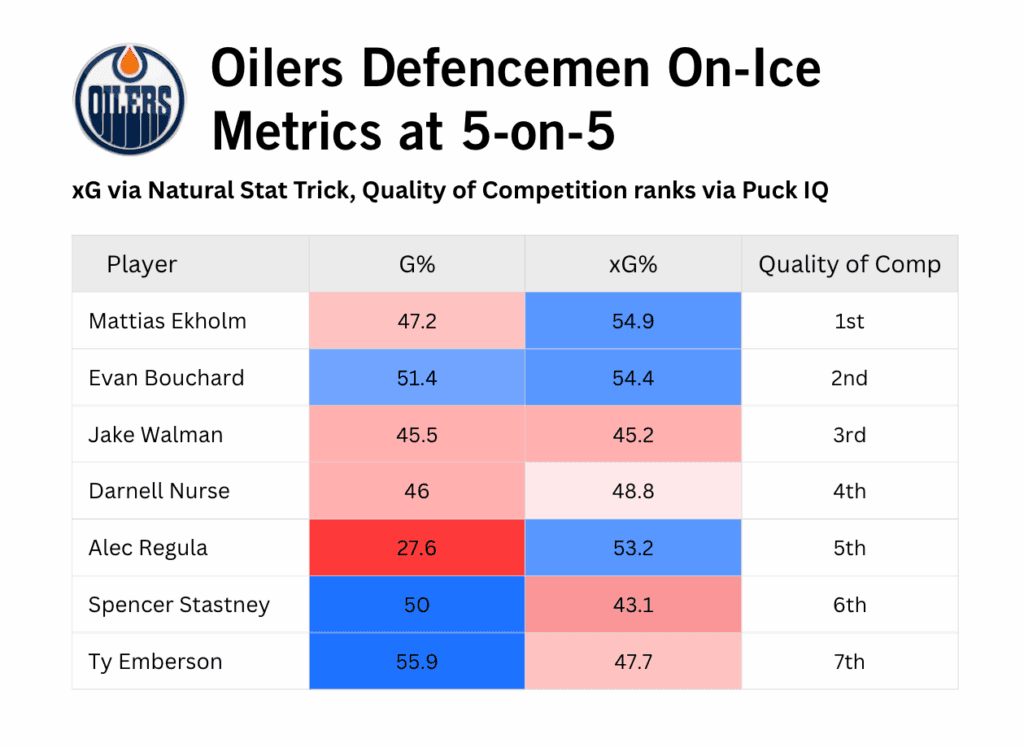 OILERS

Oilers Defencemen On-Ice Metrics at 5-on-5

xG via Natural Stat Trick, Quality of Competition ranks via Puck IQ

| Player | G% | xG% | Quality of Comp |
|---|---|---|---|
| Mattias Ekholm | 47.2 | 54.9 | 1st |
| Evan Bouchard | 51.4 | 54.4 | 2nd |
| Jake Walman | 45.5 | 45.2 | 3rd |
| Darnell Nurse | 46 | 48.8 | 4th |
| Alec Regula | 27.6 | 53.2 | 5th |
| Spencer Stastney | 50 | 43.1 | 6th |
| Ty Emberson | 55.9 | 47.7 | 7th |